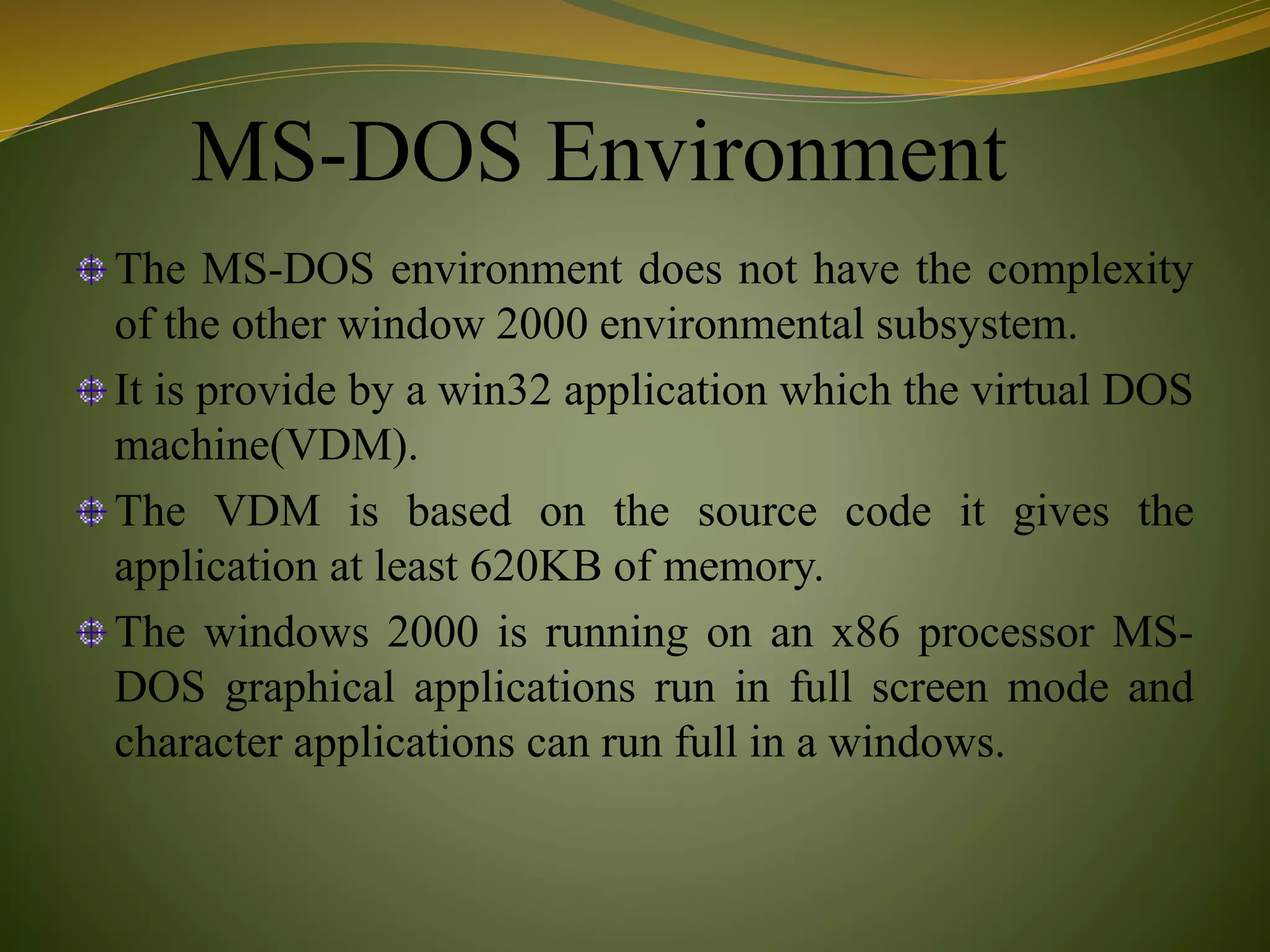 MS-DOS Environment

The MS-DOS environment does not have the complexity of the other window 2000 environmental subsystem.

It is provide by a win32 application which the virtual DOS machine(VDM).

The VDM is based on the source code it gives the application at least 620KB of memory.

The windows 2000 is running on an x86 processor MS-DOS graphical applications run in full screen mode and character applications can run full in a windows.